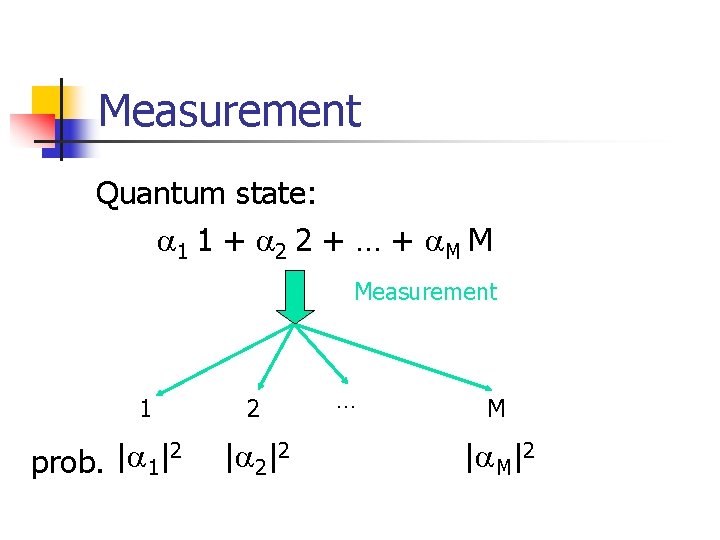 Measurement

Quantum state:

$\alpha_1 1 + \alpha_2 2 + \ldots + \alpha_M M$

Measurement

1 2 … M

prob. $|\alpha_1|^2$ $|\alpha_2|^2$ $|\alpha_M|^2$